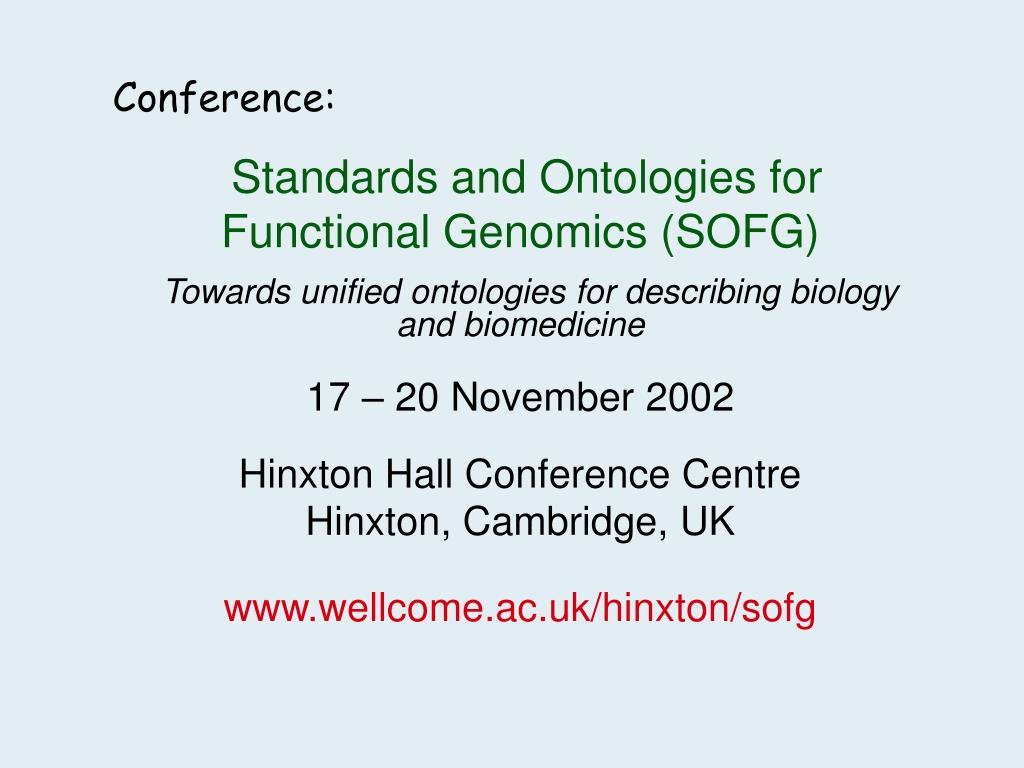 Conference:

Standards and Ontologies for Functional Genomics (SOFG)

Towards unified ontologies for describing biology and biomedicine

17 – 20 November 2002

Hinxton Hall Conference Centre
Hinxton, Cambridge, UK

www.wellcome.ac.uk/hinxton/sofg